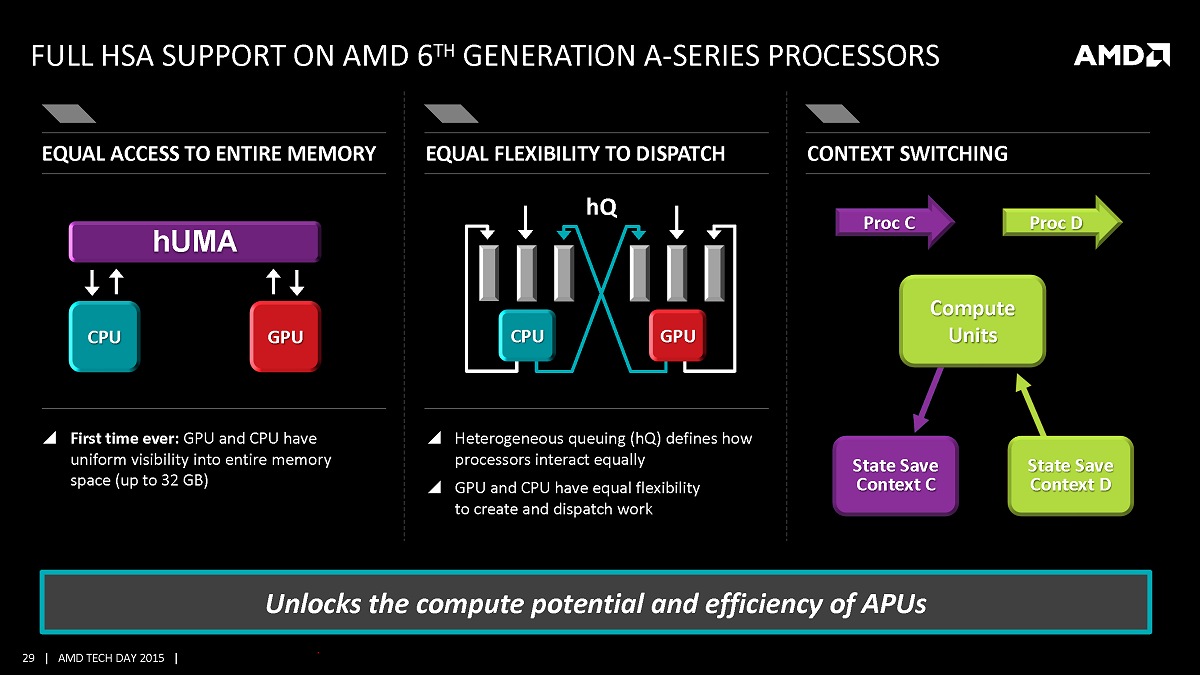 FULL HSA SUPPORT ON AMD 6$^{TH}$ GENERATION A-SERIES PROCESSORS

AMD

EQUAL ACCESS TO ENTIRE MEMORY

hUMA

CPU

GPU

First time ever: GPU and CPU have uniform visibility into entire memory space (up to 32 GB)

EQUAL FLEXIBILITY TO DISPATCH

hQ

CPU

GPU

Heterogeneous queuing (hQ) defines how processors interact equally

GPU and CPU have equal flexibility to create and dispatch work

CONTEXT SWITCHING

Proc C

Proc D

Compute Units

State Save Context C

State Save Context D

Unlocks the compute potential and efficiency of APUs

29 | AMD TECH DAY 2015 |